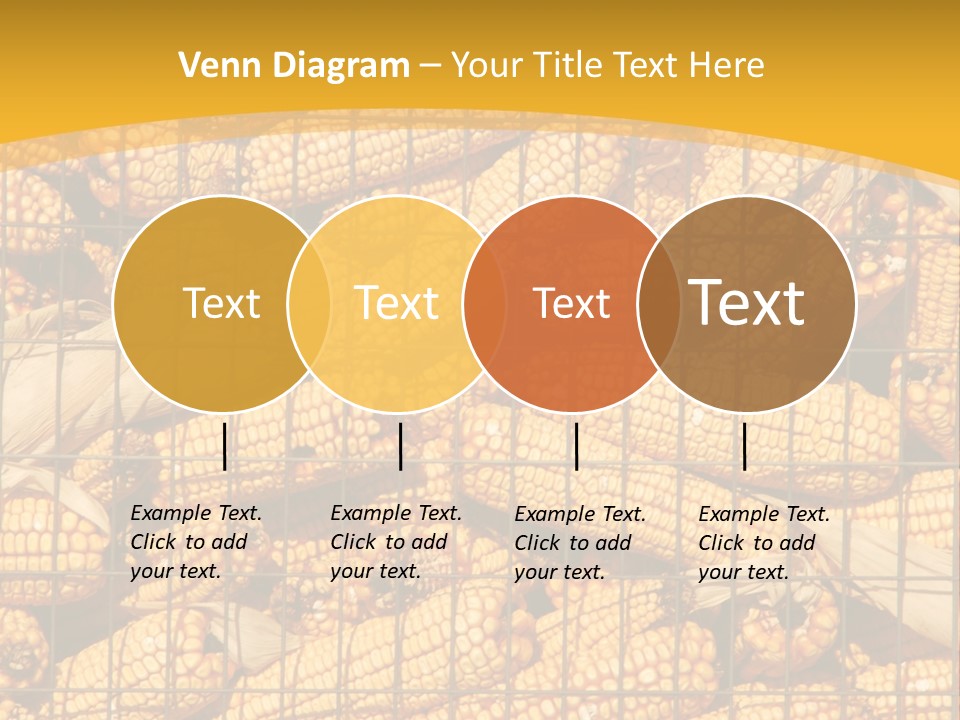 Venn Diagram – Your Title Text Here

Text

Text

Text

Text

Example Text. Click to add your text.

Example Text. Click to add your text.

Example Text. Click to add your text.

Example Text. Click to add your text.